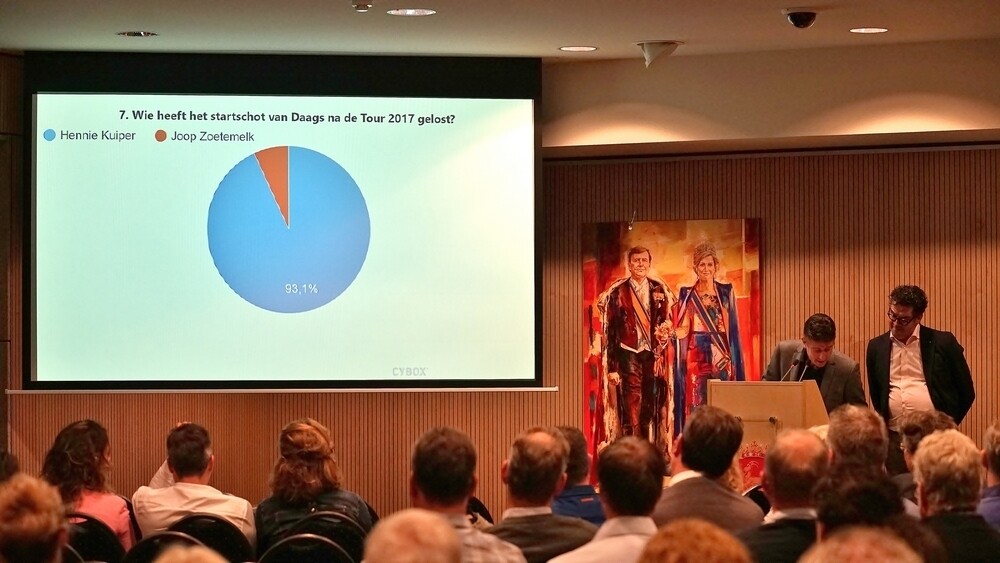 7. Wie heeft het startschot van Daags na de Tour 2017 gelost?

Hennie Kuiper
Joop Zoetemelk

93,1%

CYBOX